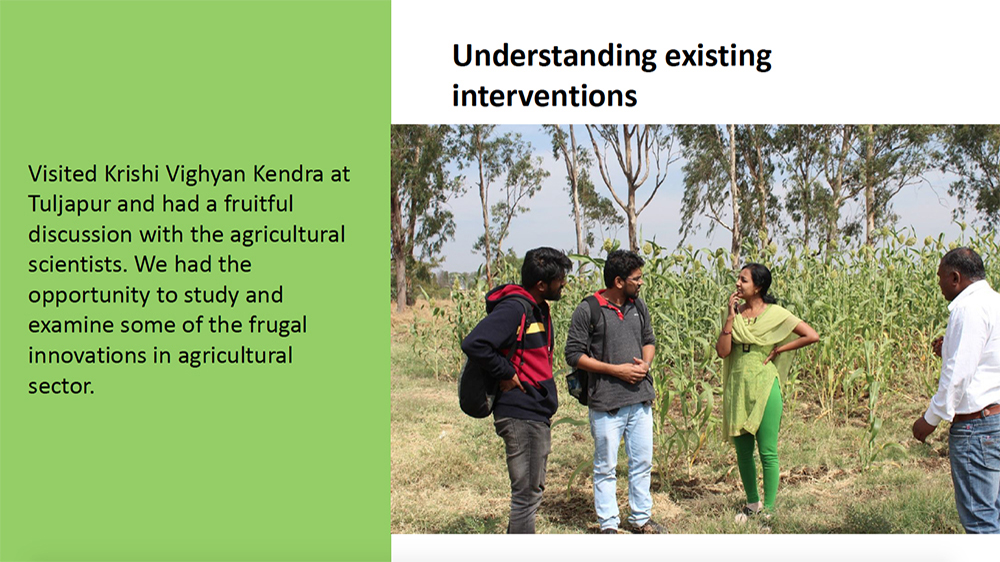 Understanding existing interventions

Visited Krishi Vighyan Kendra at Tuljapur and had a fruitful discussion with the agricultural scientists. We had the opportunity to study and examine some of the frugal innovations in agricultural sector.